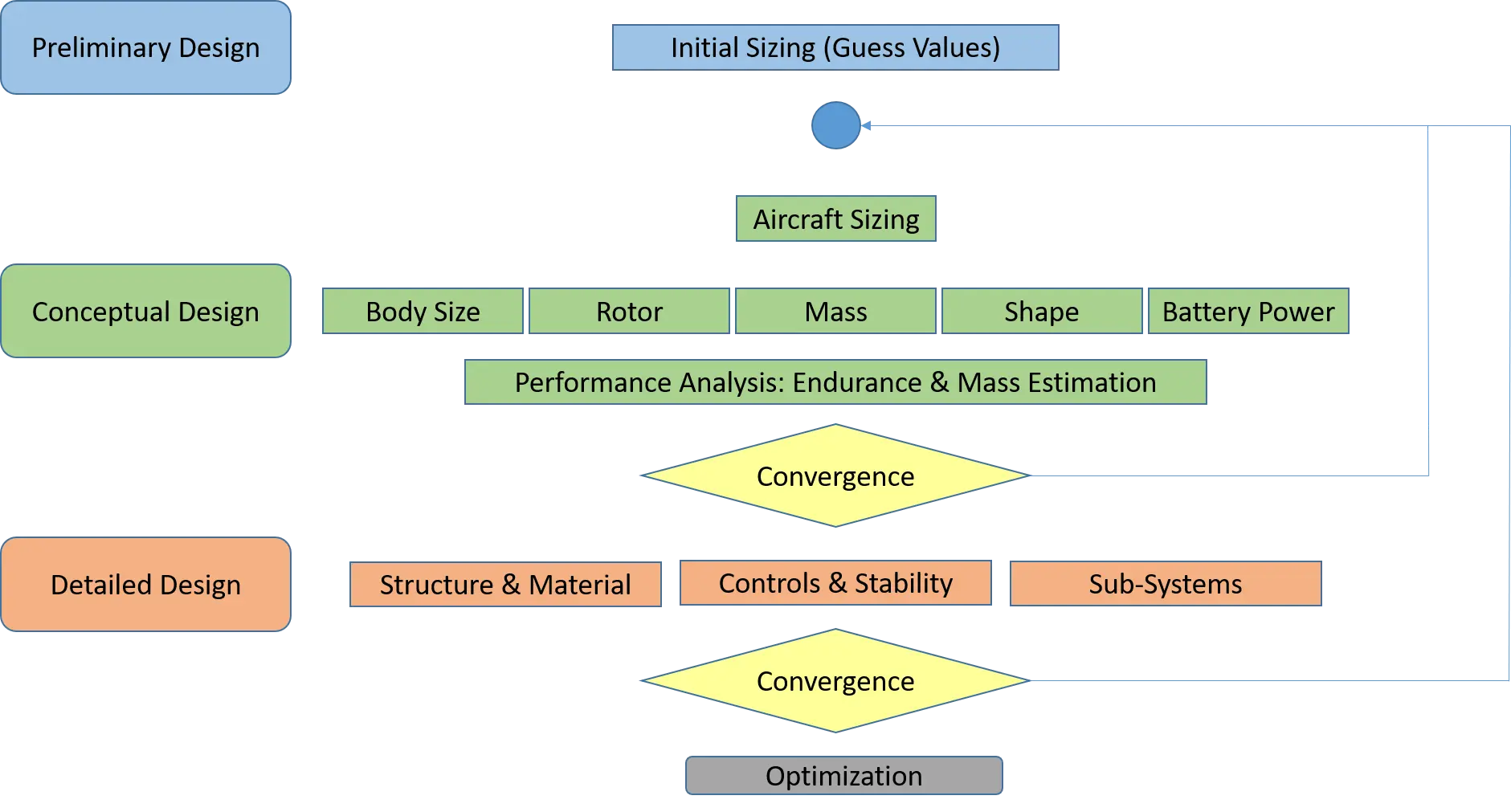 Preliminary Design

Initial Sizing (Guess Values)

Aircraft Sizing

Conceptual Design

Body Size

Rotor

Mass

Shape

Battery Power

Performance Analysis: Endurance & Mass Estimation

Convergence

Detailed Design

Structure & Material

Controls & Stability

Sub-Systems

Convergence

Optimization